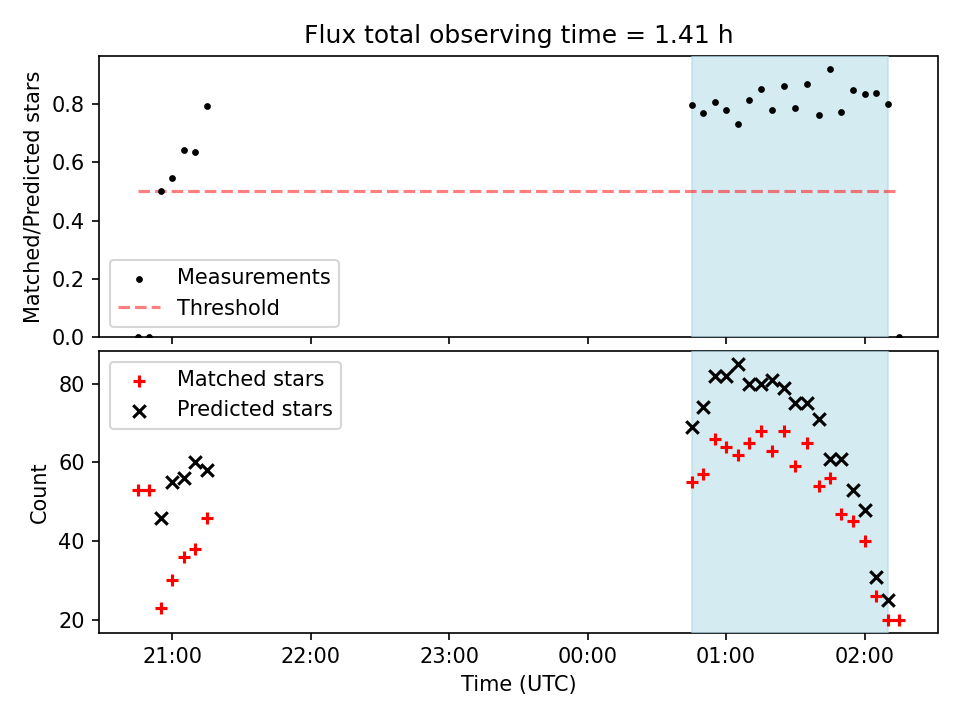 Flux total observing time = 1.41 h

Matched/Predicted stars

0.8
0.6
0.4
0.2
0.0

Measurements
Threshold

Count

80
60
40
20

Matched stars
Predicted stars

21:00
22:00
23:00
00:00
01:00
02:00

Time (UTC)